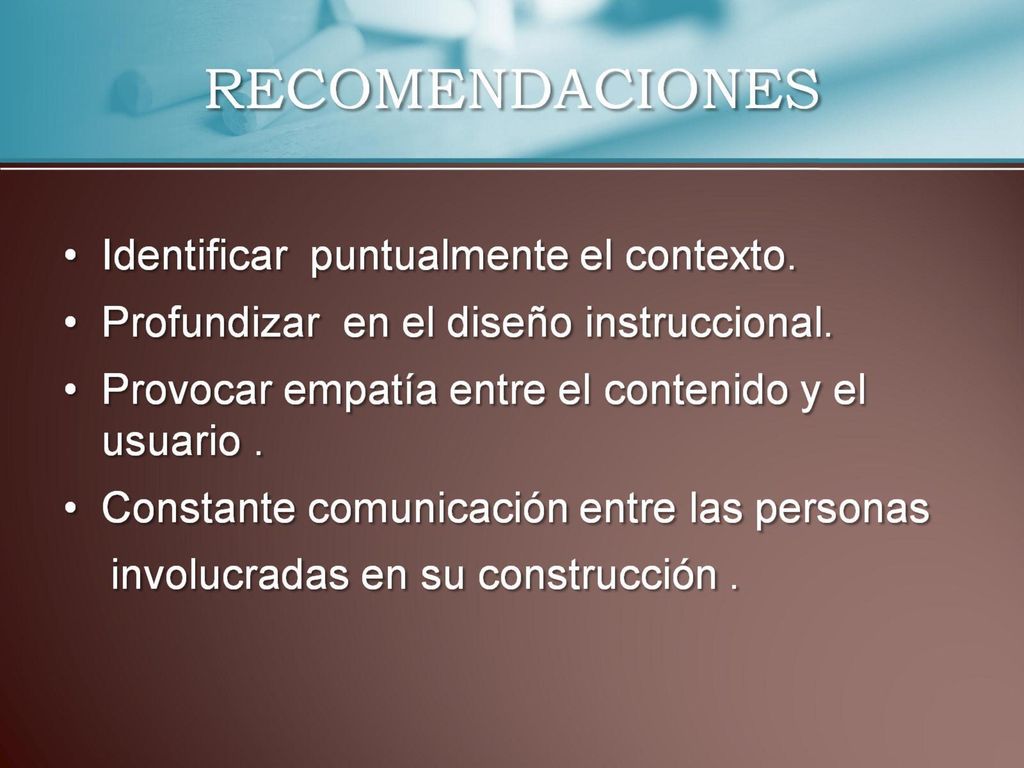 RECOMENDACIONES

• Identificar puntualmente el contexto.
• Profundizar en el diseño instruccional.
• Provocar empatía entre el contenido y el usuario .
• Constante comunicación entre las personas involucradas en su construcción .